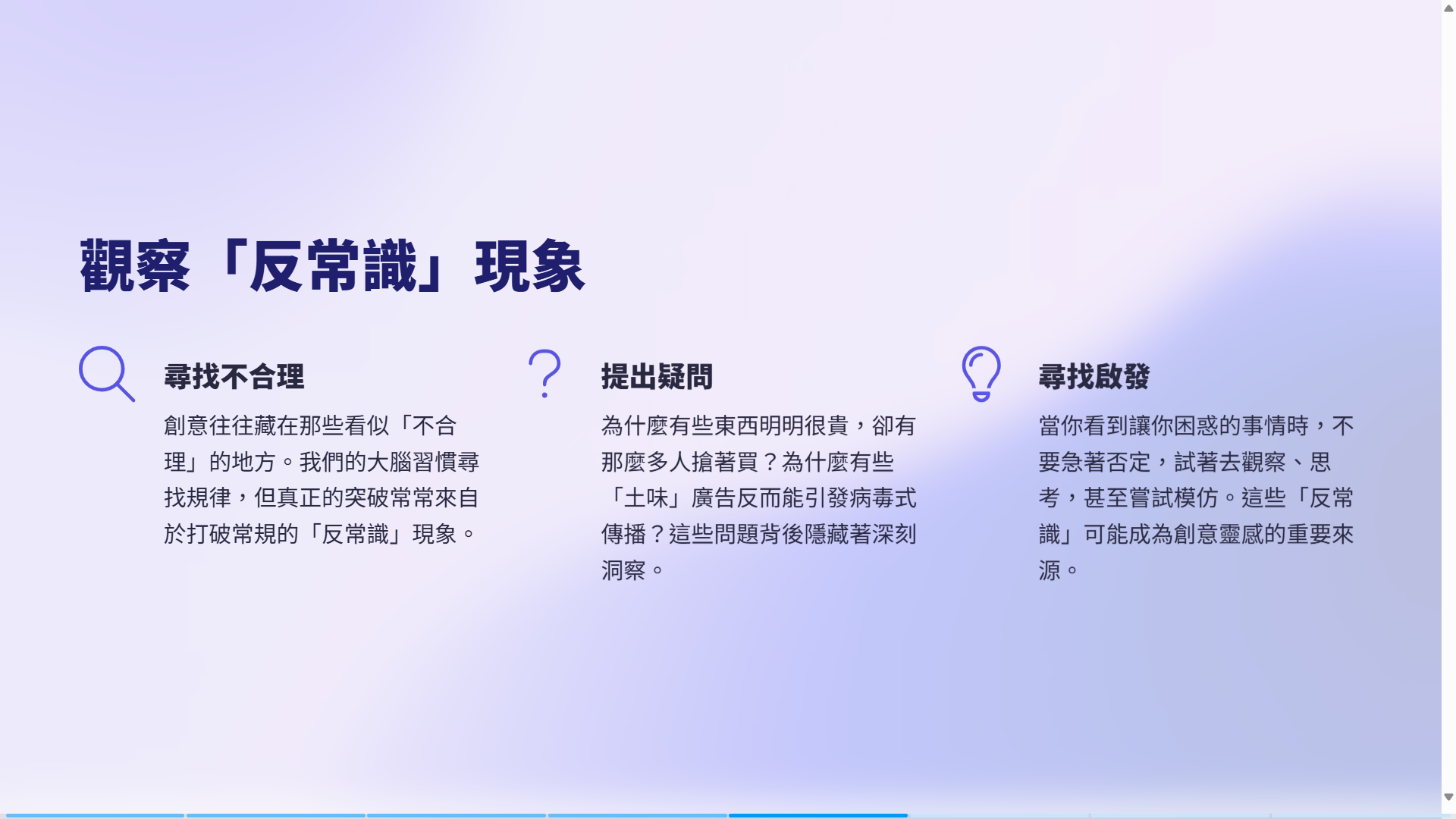 觀察「反常識」現象

尋找不合理

創意往往藏在那些看似「不合理」的地方。我們的大腦習慣尋找規律，但真正的突破常常來自於打破常規的「反常識」現象。

提出疑問

為什麼有些東西明明很貴，卻有那麼多人搶著買？為什麼有些「土味」廣告反而能引發病毒式傳播？這些問題背後隱藏著深刻洞察。

尋找啟發

當你看到讓你困惑的事情時，不要急著否定，試著去觀察、思考，甚至嘗試模仿。這些「反常識」可能成為創意靈感的重要來源。